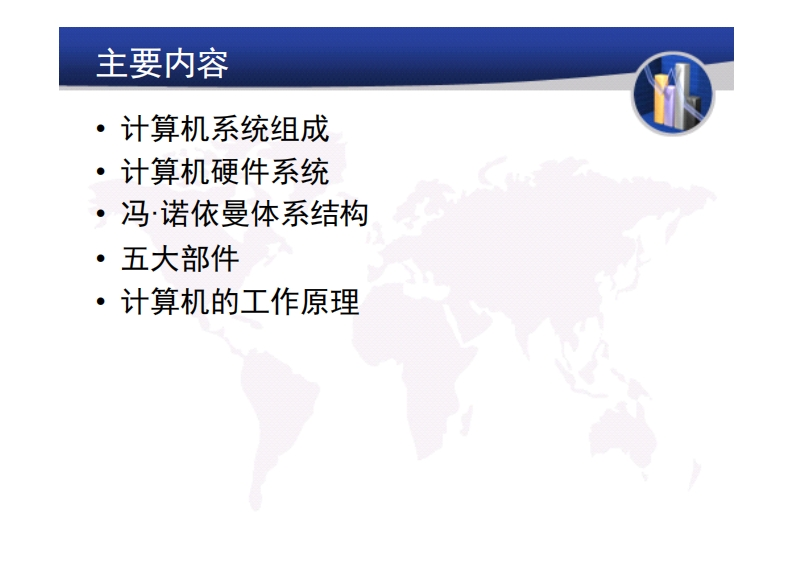 主要内容

• 计算机系统组成
• 计算机硬件系统
• 冯·诺依曼体系结构
• 五大部件
• 计算机的工作原理